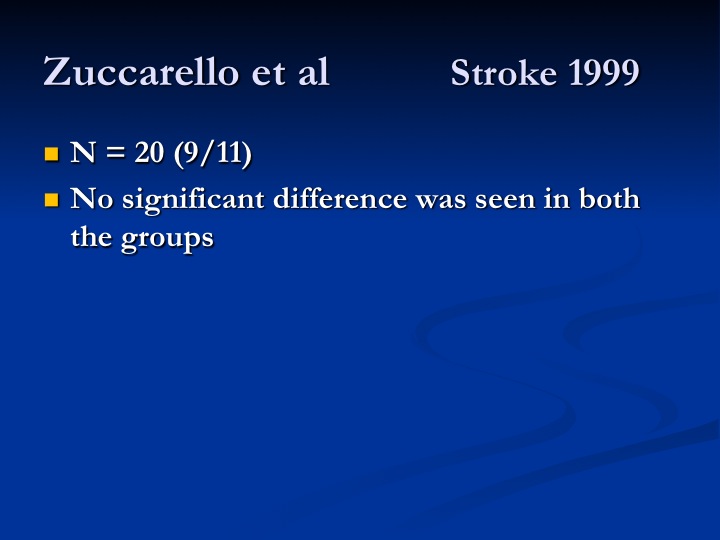 Zuccarello et al Stroke 1999

- N = 20 (9/11)
- No significant difference was seen in both the groups